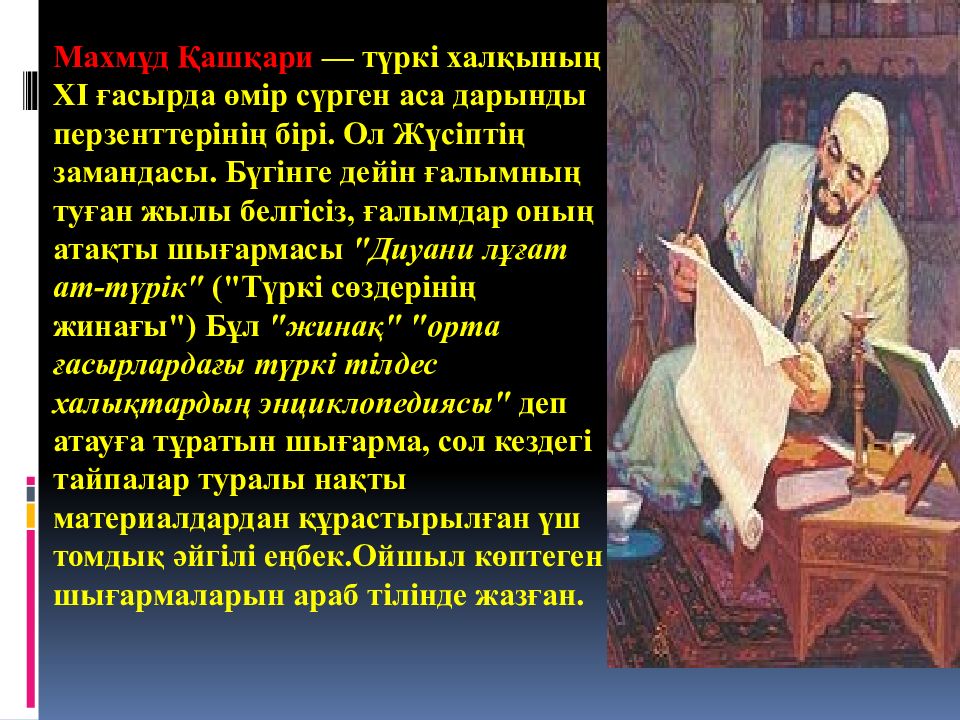 Махмұд Қашқари — түркі халқының XI ғасырда өмір сүрген аса дарынды перзенттерінің бірі. Ол Жүсіптің замандасы. Бүгінге дейін ғалымның туған жылы белгісіз, ғалымдар оның атақты шығармасы "Диуани лұғат ат-түрік" ("Түркі сөздерінің жинағы") Бұл "жинақ" "орта ғасырлардағы түркі тілдес халықтардың энциклопедиясы" деп атауға тұратын шығарма, сол кездегі тайпалар туралы нақты материалдардан құрастырылған үш томдық әйгілі еңбек.Ойшыл көптеген шығармаларын араб тілінде жазған.